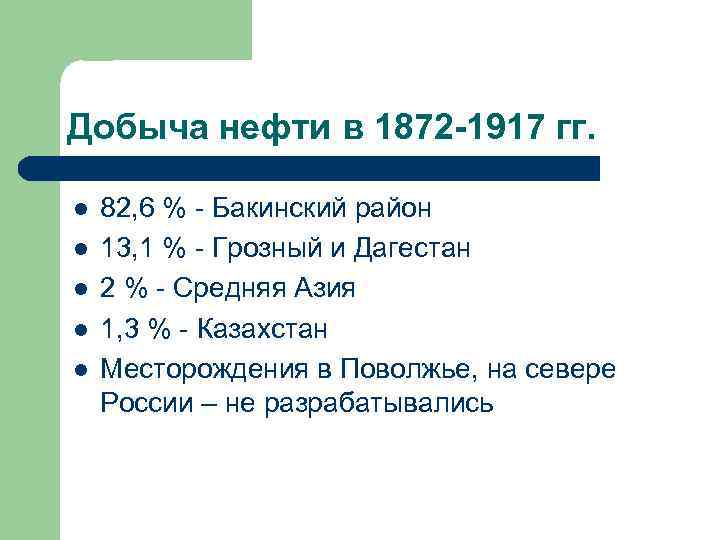 Добыча нефти в 1872-1917 гг.

- 82,6 % - Бакинский район
- 13,1 % - Грозный и Дагестан
- 2 % - Средняя Азия
- 1,3 % - Казахстан
- Месторождения в Поволжье, на севере России – не разрабатывались